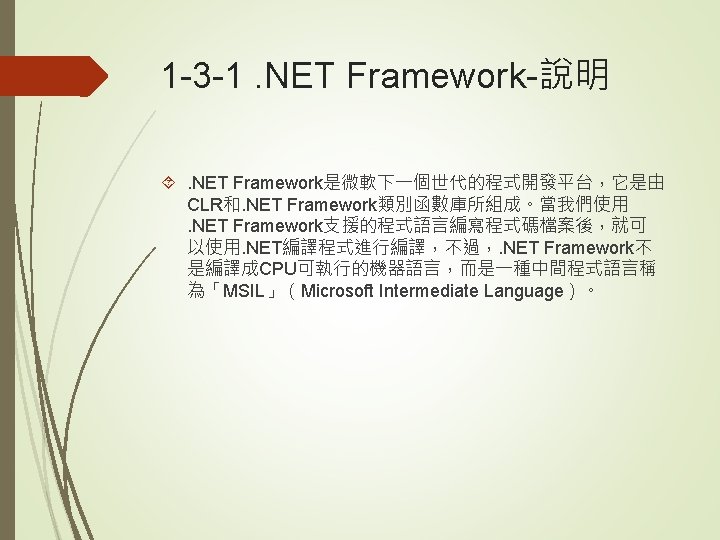 1-3-1 .NET Framework-說明

.NET Framework是微軟下一個世代的程式開發平台，它是由CLR和.NET Framework類別函數庫所組成。當我們使用.NET Framework支援的程式語言編寫程式碼檔案後，就可以使用.NET編譯程式進行編譯，不過，.NET Framework不是編譯成CPU可執行的機器語言，而是一種中間程式語言稱為「MSIL」（Microsoft Intermediate Language）。